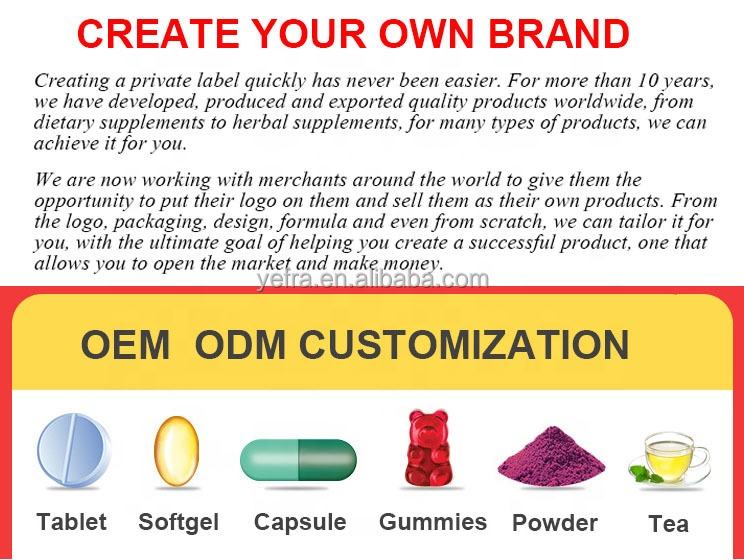 CREATE YOUR OWN BRAND

Creating a private label quickly has never been easier. For more than 10 years, we have developed, produced and exported quality products worldwide, from dietary supplements to herbal supplements, for many types of products, we can achieve it for you.

We are now working with merchants around the world to give them the opportunity to put their logo on them and sell them as their own products. From the logo, packaging, design, formula and even from scratch, we can tailor it for you, with the ultimate goal of helping you create a successful product, one that allows you to open the market and make money.

yefra.en.alibaba.com

OEM ODM CUSTOMIZATION

Tablet Softgel Capsule Gummies Powder Tea